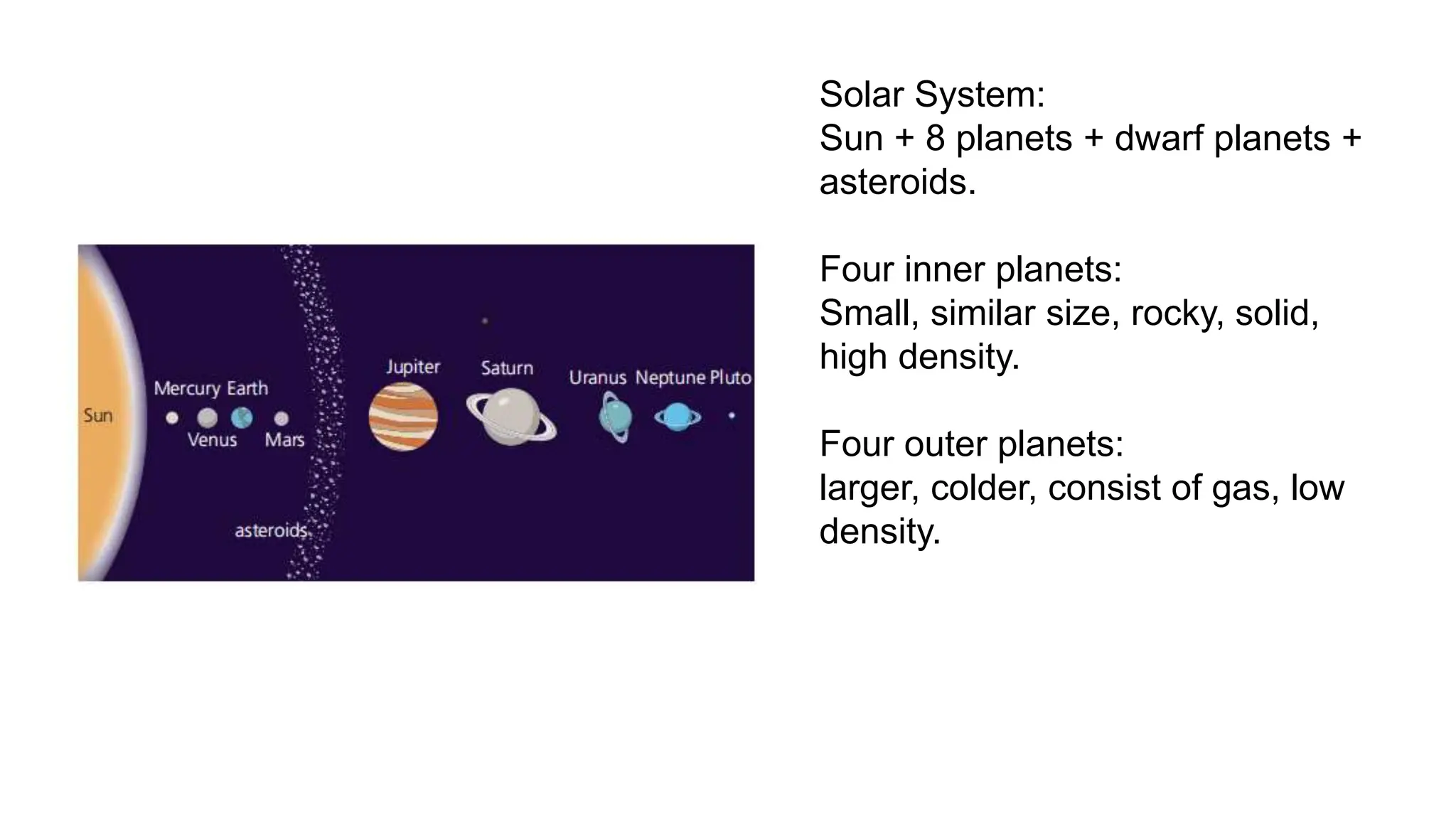 Sun

Mercury Earth

Venus

Mars

asteroids

Jupiter

Saturn

Uranus Neptune Pluto

Solar System:
Sun + 8 planets + dwarf planets + asteroids.

Four inner planets:
Small, similar size, rocky, solid, high density.

Four outer planets:
larger, colder, consist of gas, low density.